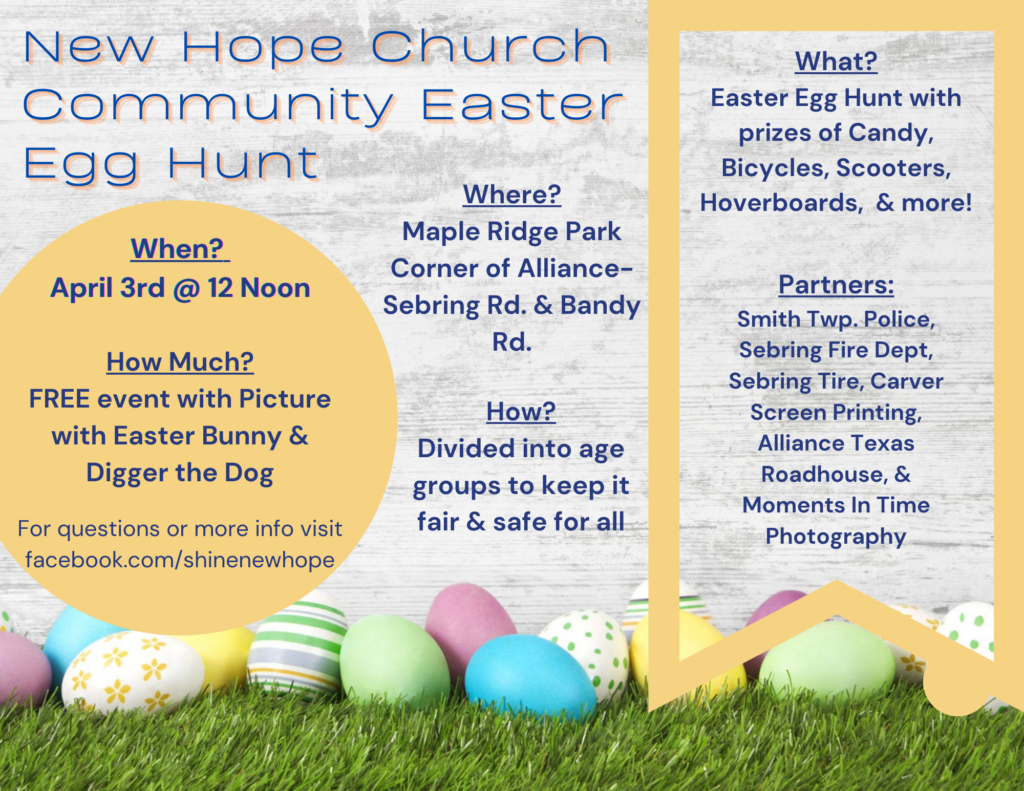 New Hope Church Community Easter Egg Hunt

When?
April 3rd @ 12 Noon

How Much?
FREE event with Picture with Easter Bunny & Digger the Dog

For questions or more info visit facebook.com/shinenewhope

Where?
Maple Ridge Park Corner of Alliance-Sebring Rd. & Bandy Rd.

How?
Divided into age groups to keep it fair & safe for all

What?
Easter Egg Hunt with prizes of Candy, Bicycles, Scooters, Hoverboards, & more!

Partners:
Smith Twp. Police, Sebring Fire Dept, Sebring Tire, Carver Screen Printing, Alliance Texas Roadhouse, & Moments In Time Photography